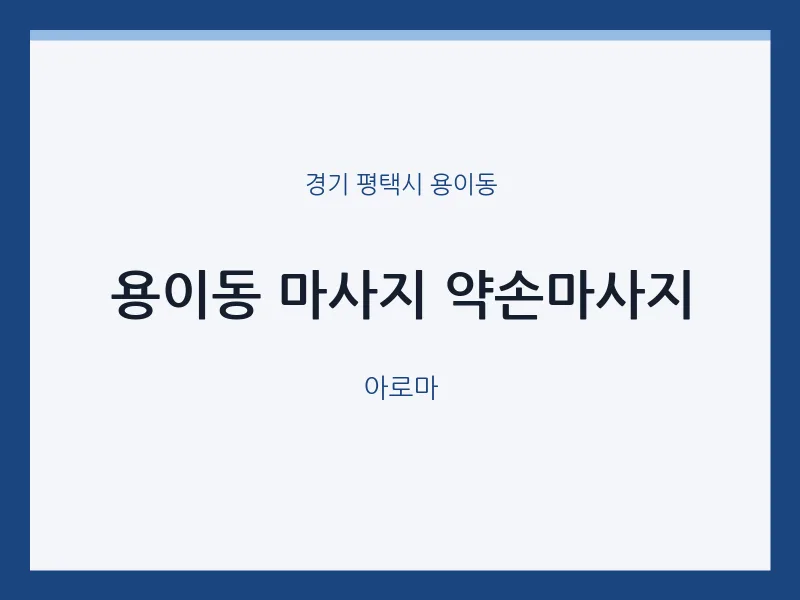 경기 평택시 용이동

용이동 마사지 약손마사지

아로마